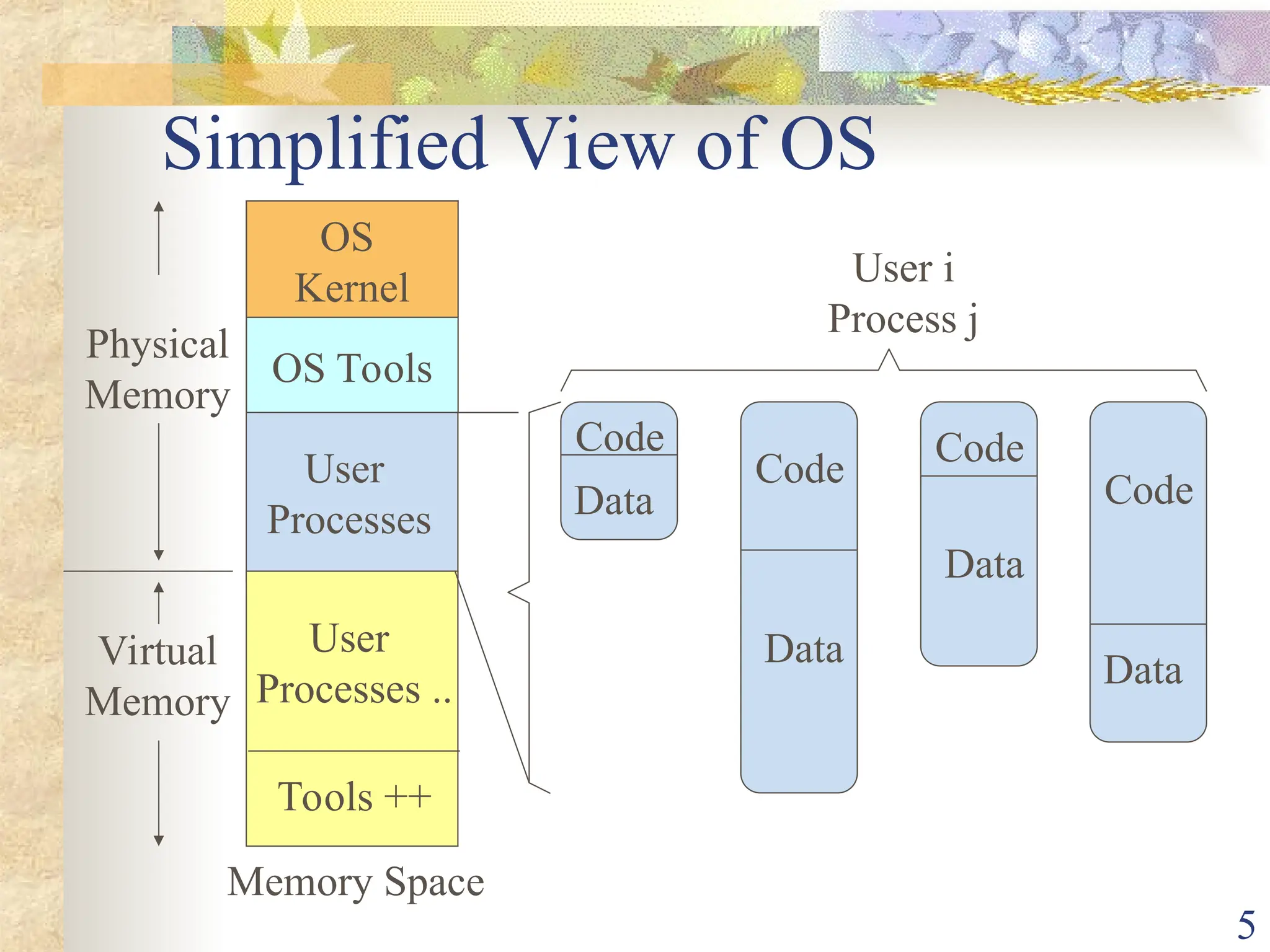 Simplified View of OS

Physical Memory

Virtual Memory

OS Kernel

OS Tools

User Processes

User Processes ..

Tools ++

Memory Space

User i
Process j

Code
Data

Code
Data

Code
Data

Code
Data

5